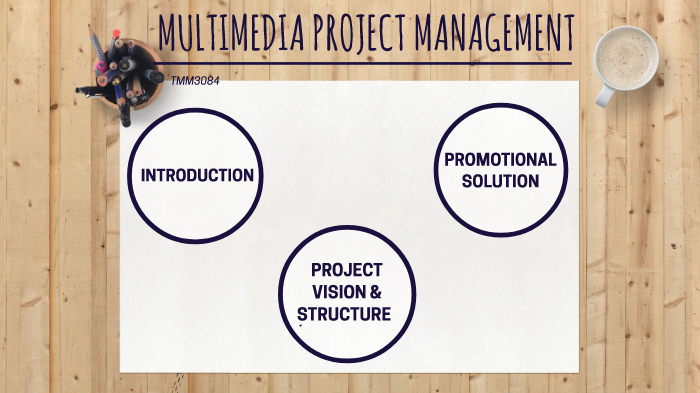 MULTIMEDIA PROJECT MANAGEMENT

TMM3084

INTRODUCTION

PROMOTIONAL SOLUTION

PROJECT VISION & STRUCTURE